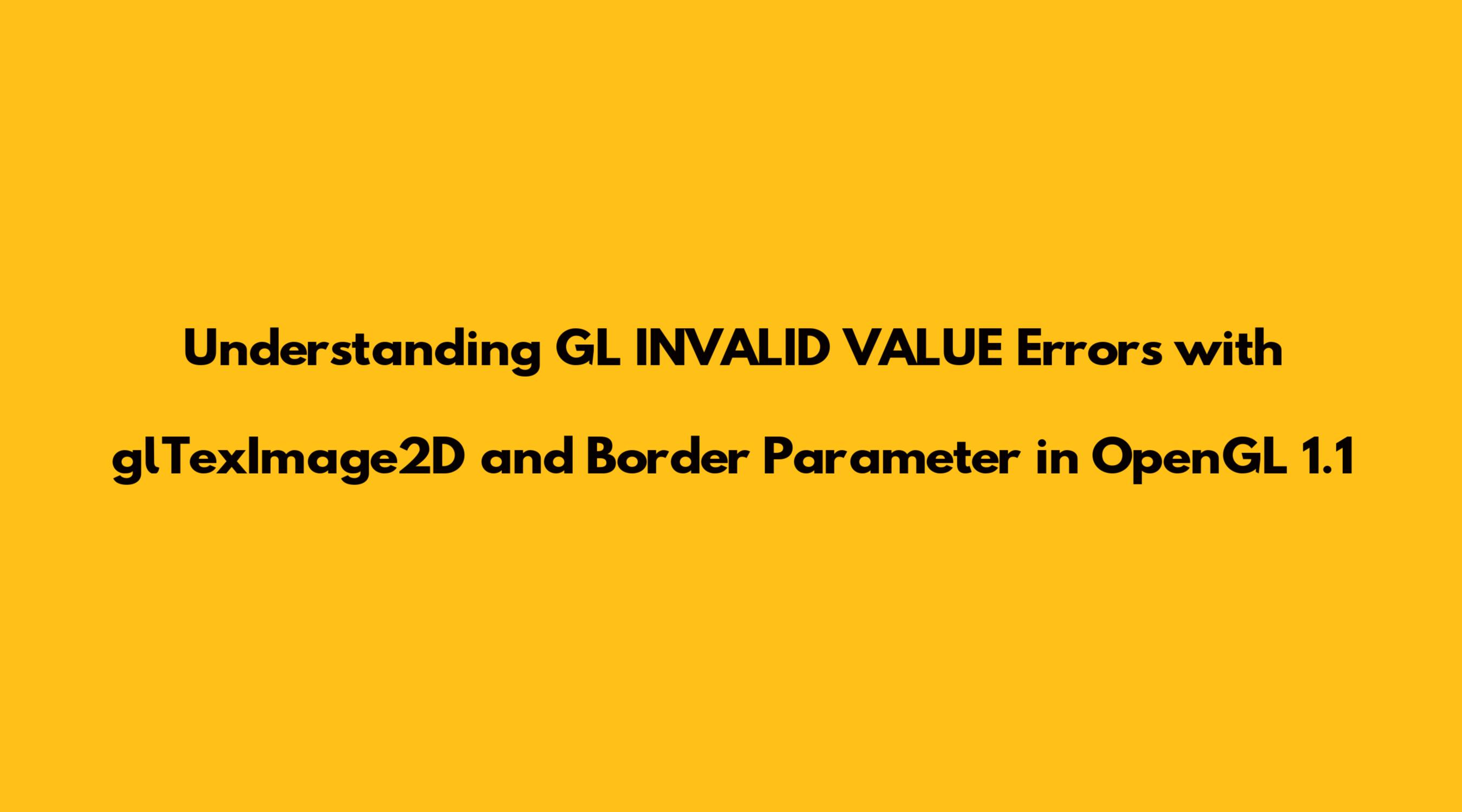 Understanding GL INVALID VALUE Errors with glTexImage2D and Border Parameter in OpenGL 1.1